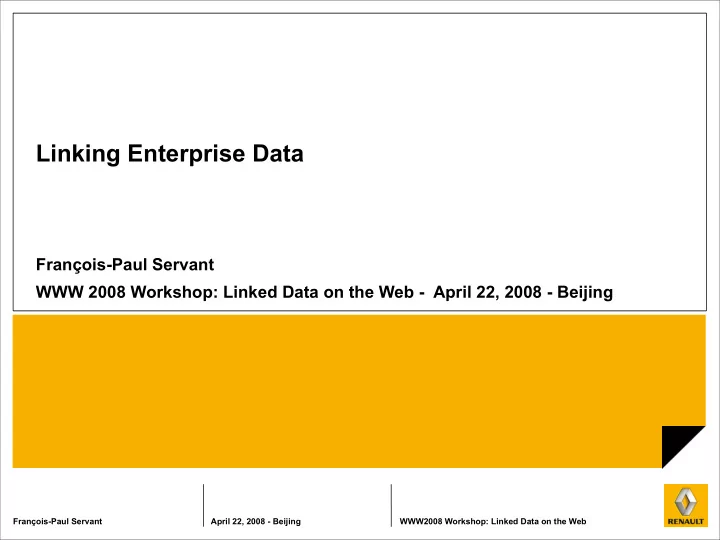 Linking Enterprise Data

François-Paul Servant

WWW 2008 Workshop: Linked Data on the Web - April 22, 2008 - Beijing

François-Paul Servant

April 22, 2008 - Beijing

WWW2008 Workshop: Linked Data on the Web

RENAULT